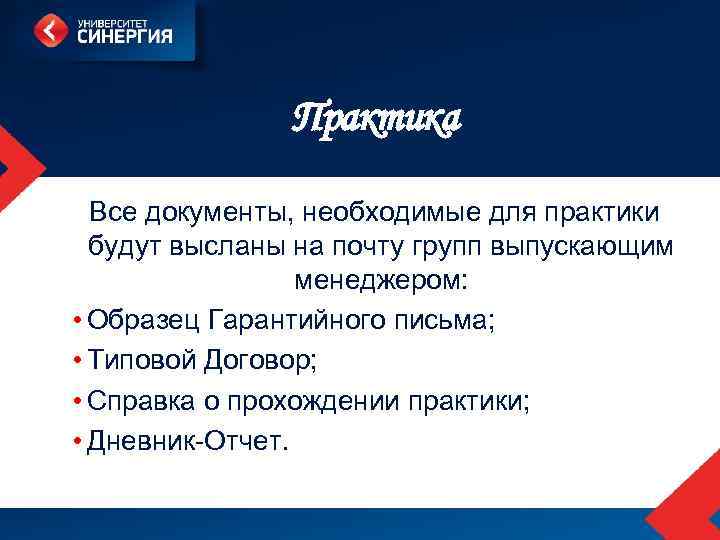 УНИВЕРСИТЕТ СИНЕРГИЯ

Практика

Все документы, необходимые для практики будут высланы на почту групп выпускающим менеджером:

• Образец Гарантийного письма;
• Типовой Договор;
• Справка о прохождении практики;
• Дневник-Отчет.